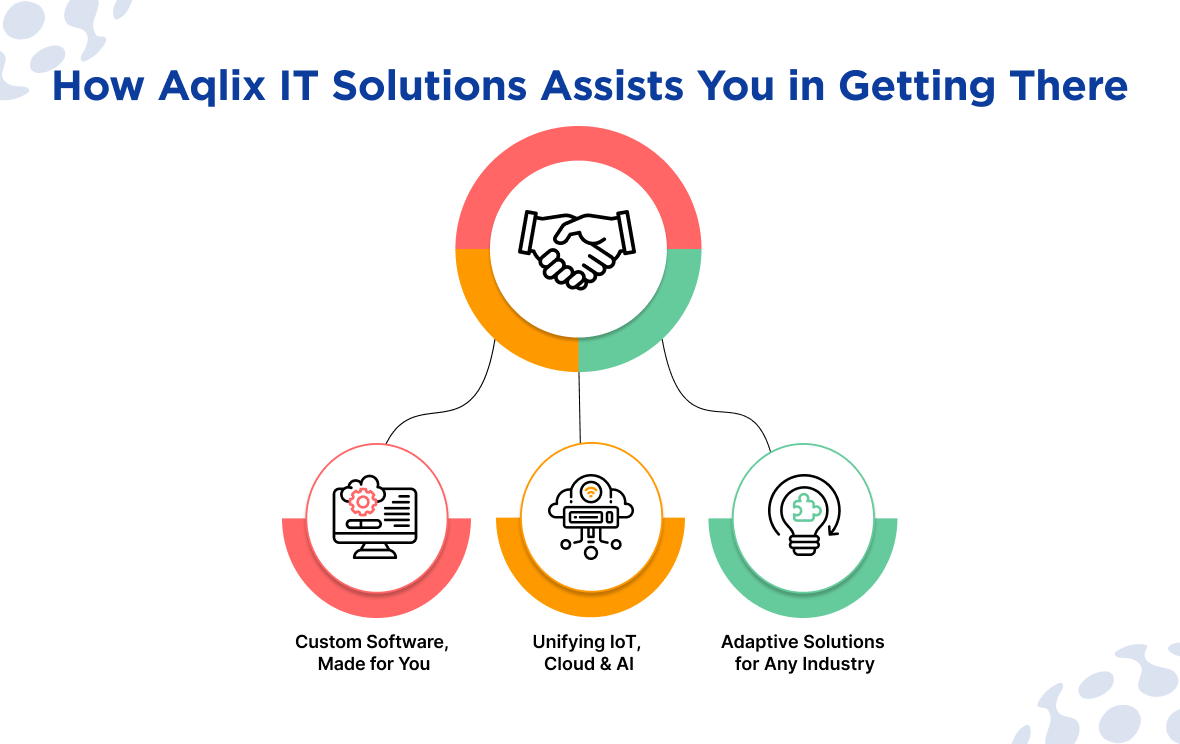 How Aqlix IT Solutions Assists You in Getting There

Custom Software, Made for You

Unifying IoT, Cloud & AI

Adaptive Solutions for Any Industry